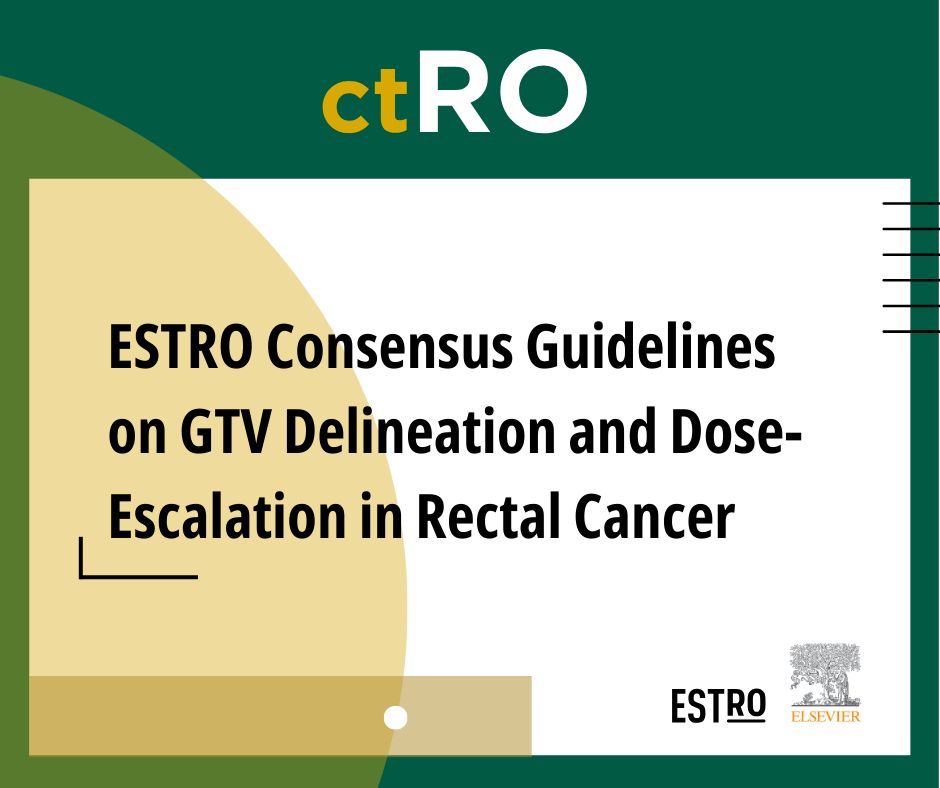 ctRO

ESTRO Consensus Guidelines on GTV Delineation and Dose-Escalation in Rectal Cancer

ESTRO

ELSEVIER